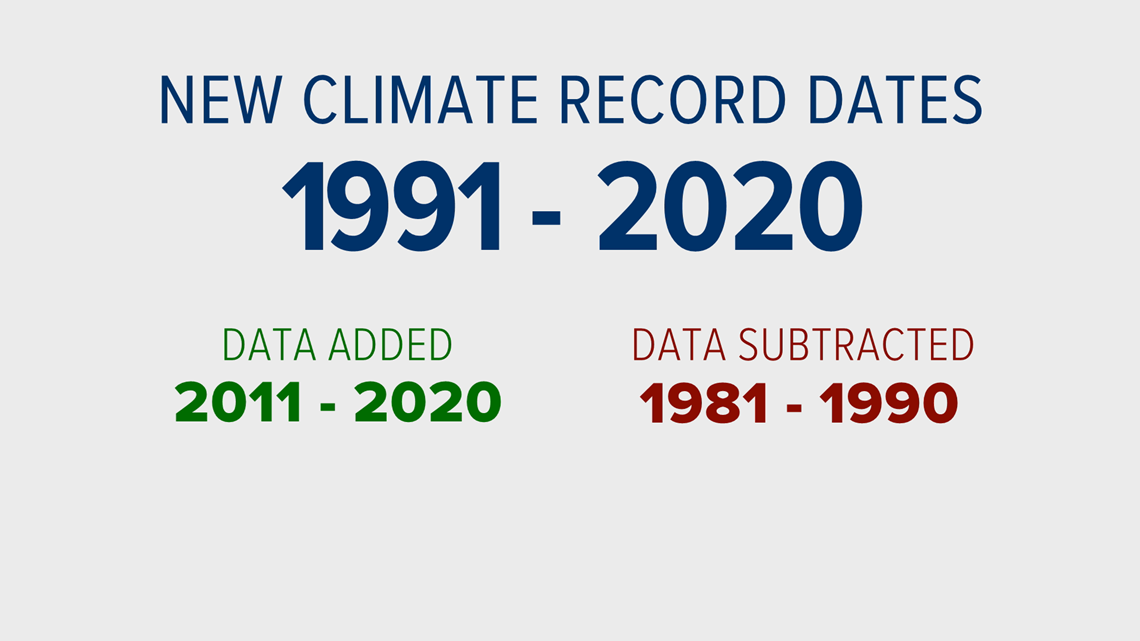 NEW CLIMATE RECORD DATES

1991 - 2020

DATA ADDED
2011 - 2020

DATA SUBTRACTED
1981 - 1990